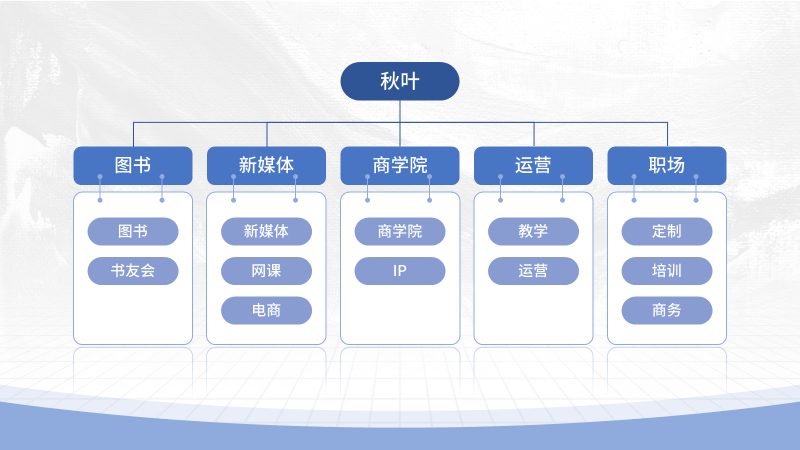 秋叶

图书

图书

书友会

新媒体

新媒体

网课

电商

商学院

商学院

IP

运营

教学

运营

职场

定制

培训

商务